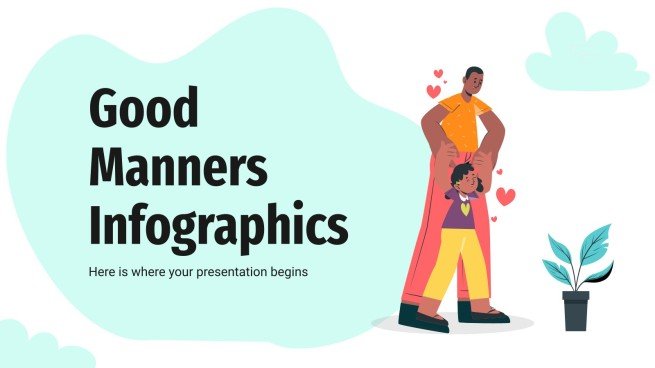 Good Manners Infographics

Here is where your presentation begins